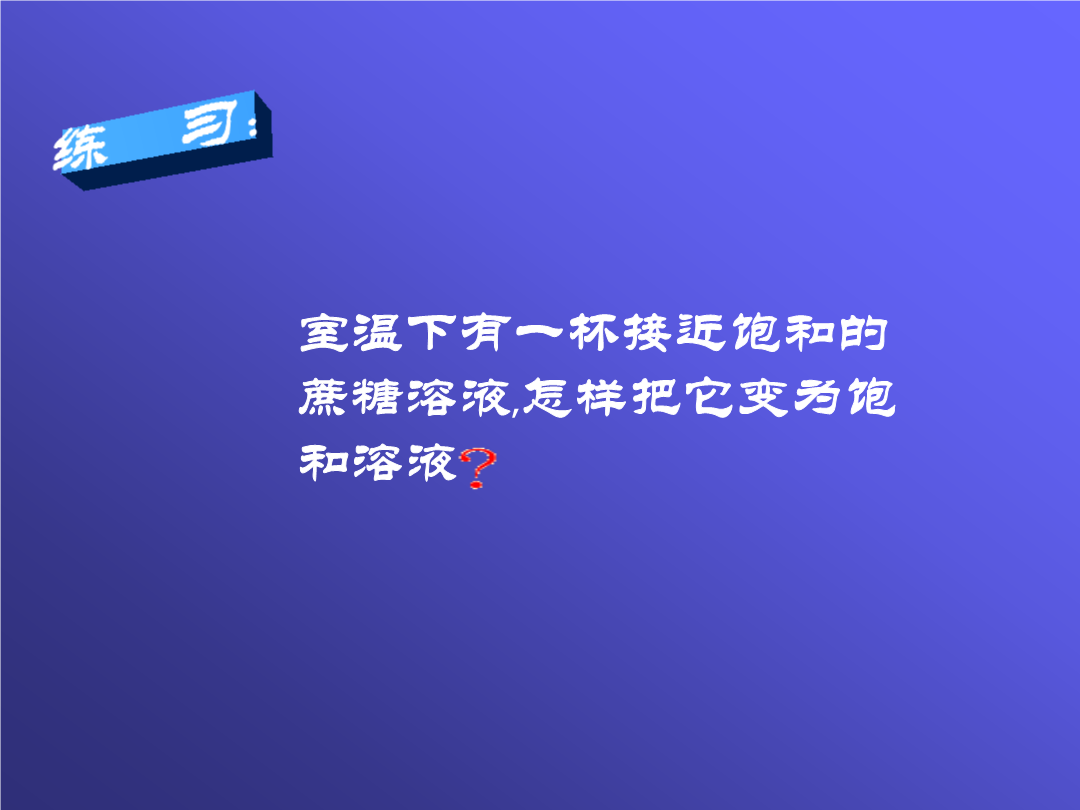 练 习:

室温下有一杯接近饱和的蔗糖溶液,怎样把它变为饱和溶液?